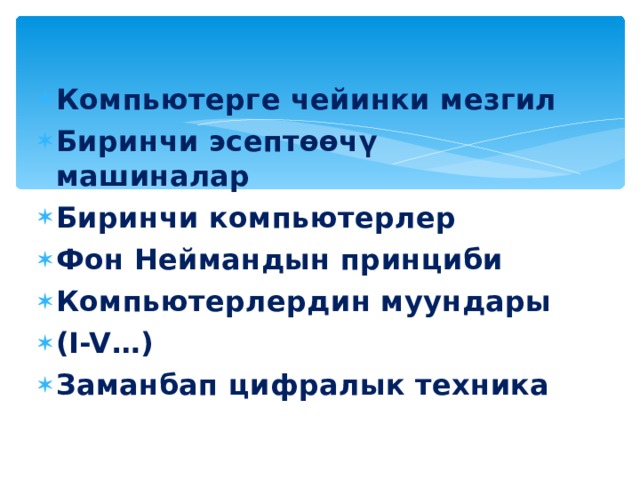 Компьютерге чейинки мезгил
Биринчи эсептөөчү машиналар
Биринчи компьютерлер
Фон Неймандын принциби
Компьютерлердин муундары
(I-V…)
Заманбап цифралык техника